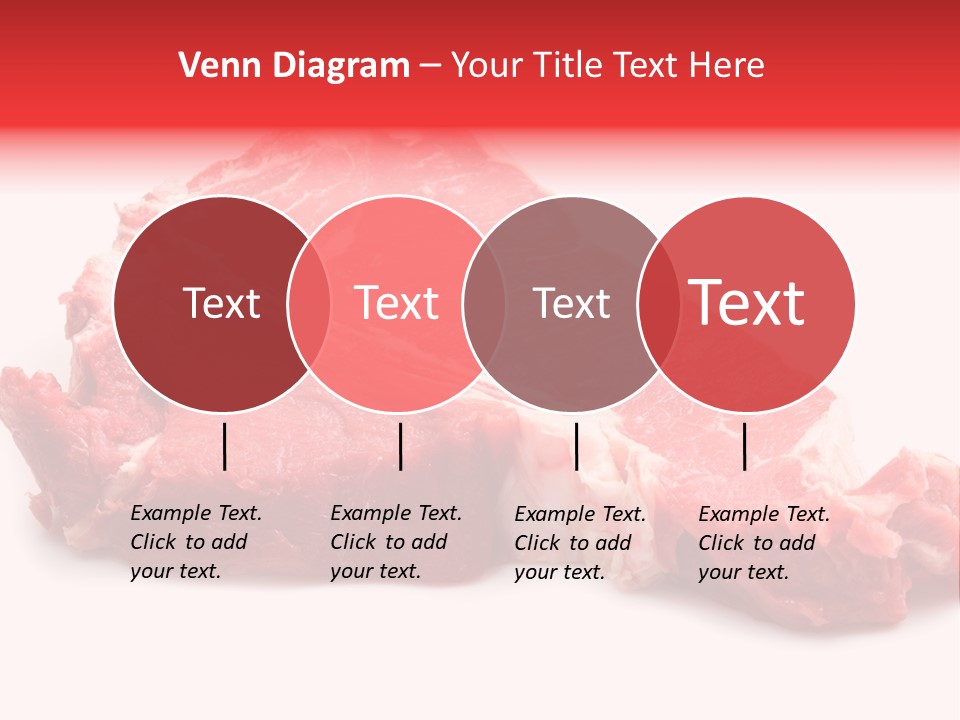 Venn Diagram – Your Title Text Here

Text

Text

Text

Text

Example Text. Click to add your text.

Example Text. Click to add your text.

Example Text. Click to add your text.

Example Text. Click to add your text.